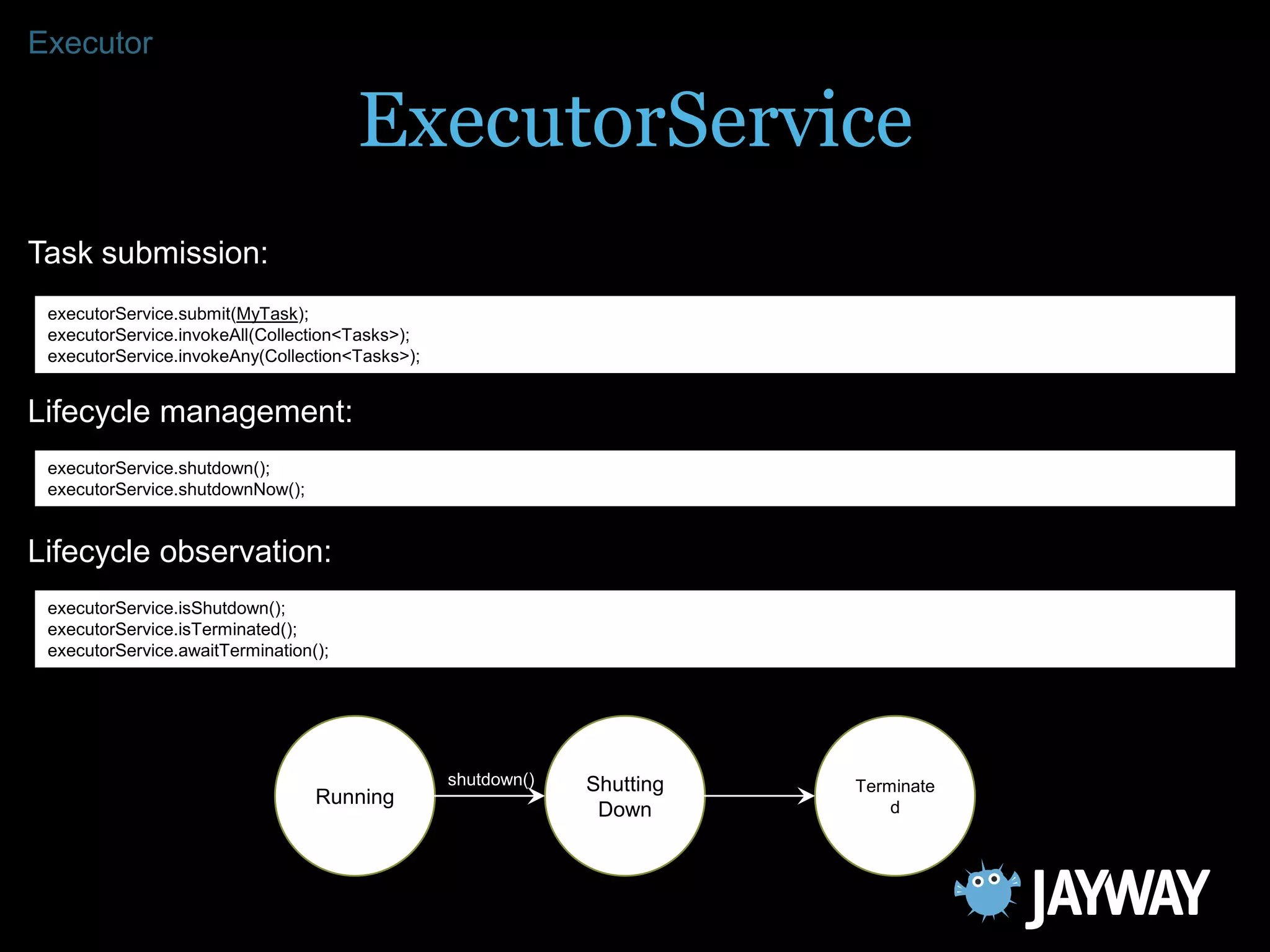 Executor

ExecutorService

Task submission:

executorService.submit(MyTask);
executorService.invokeAll(Collection<Tasks>);
executorService.invokeAny(Collection<Tasks>);

Lifecycle management:

executorService.shutdown();
executorService.shutdownNow();

Lifecycle observation:

executorService.isShutdown();
executorService.isTerminated();
executorService.awaitTermination();

Running

shutdown()

Shutting Down

Terminate d

JAYWAY